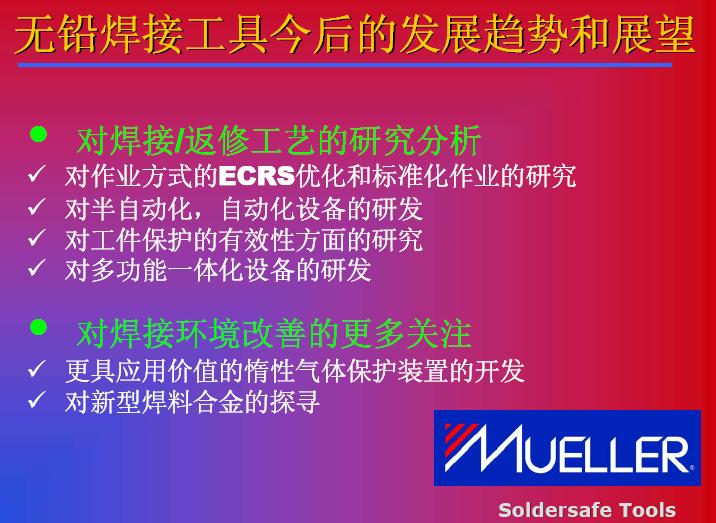 无铅焊接工具今后的发展趋势和展望

● 对焊接/返修工艺的研究分析
✓ 对作业方式的ECRS优化和标准化作业的研究
✓ 对半自动化，自动化设备的研发
✓ 对工件保护的有效性方面的研究
✓ 对多功能一体化设备的研发

● 对焊接环境改善的更多关注
✓ 更具应用价值的惰性气体保护装置的开发
✓ 对新型焊料合金的探寻

MUELLER®

Soldersafe Tools